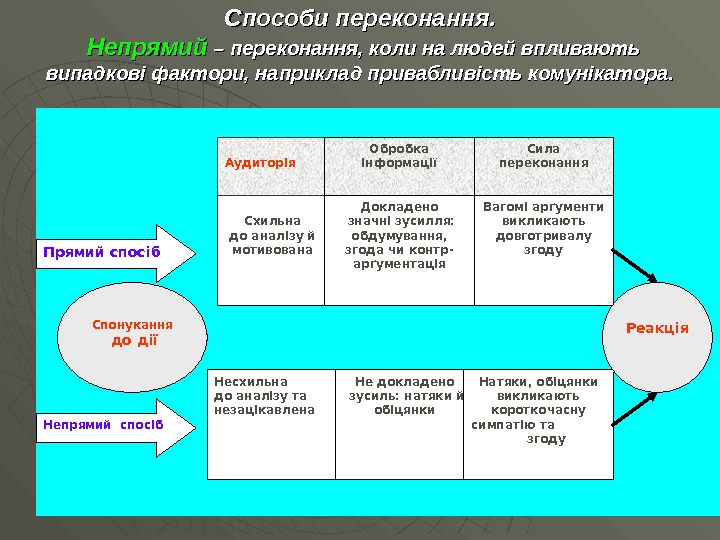 Способи переконання.

Непрямий – переконання, коли на людей впливають випадкові фактори, наприклад привабливість комунікатора.

| Аудиторія | Обробка інформації | Сила переконання |
|---|---|---|
| Схильна до аналізу й мотивована | Докладено значні зусилля: обдумування, згода чи контр-аргументація | Вагомі аргументи викликають довготривалу згоду |

Прямий спосіб

Спонукання до дії

Реакція

| Несхильна до аналізу та незацікавлена | Не докладено зусиль: натяки й обіцянки | Натяки, обіцянки викликають короткочасну симпатію та згоду |
|---|---|---|

Непрямий спосіб